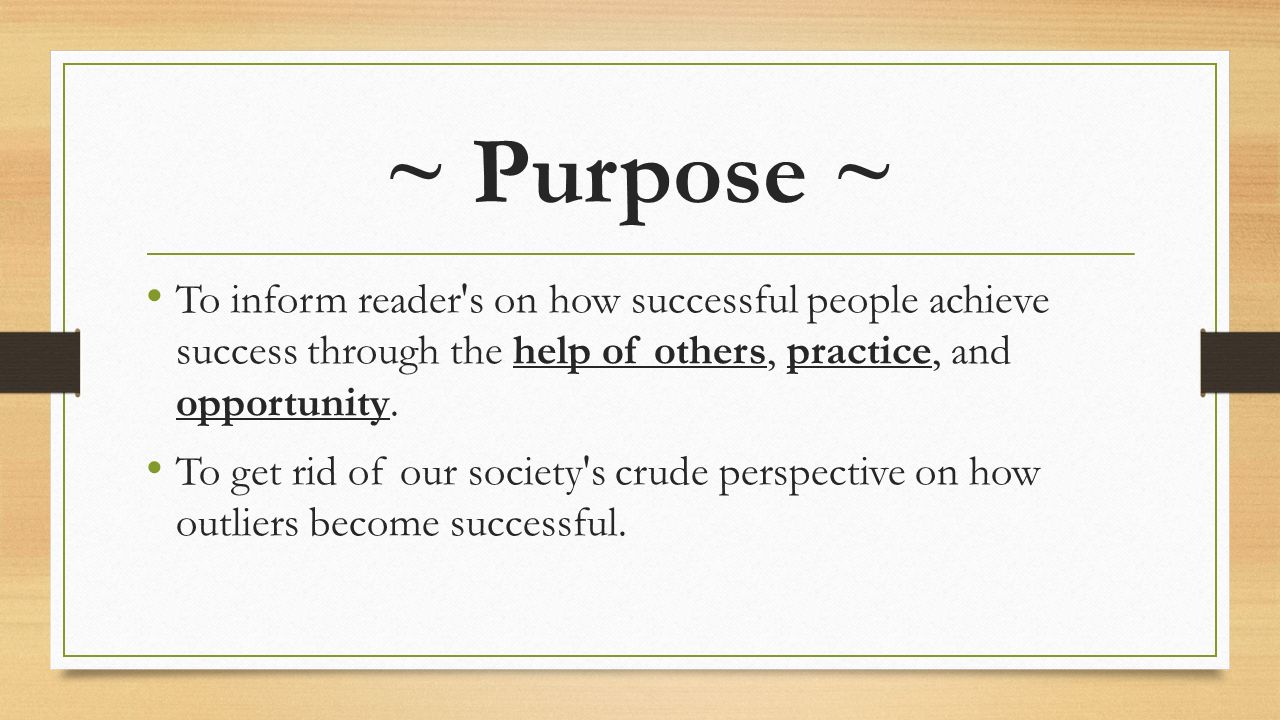 ~ Purpose ~

• To inform reader's on how successful people achieve success through the help of others, practice, and opportunity.

• To get rid of our society's crude perspective on how outliers become successful.